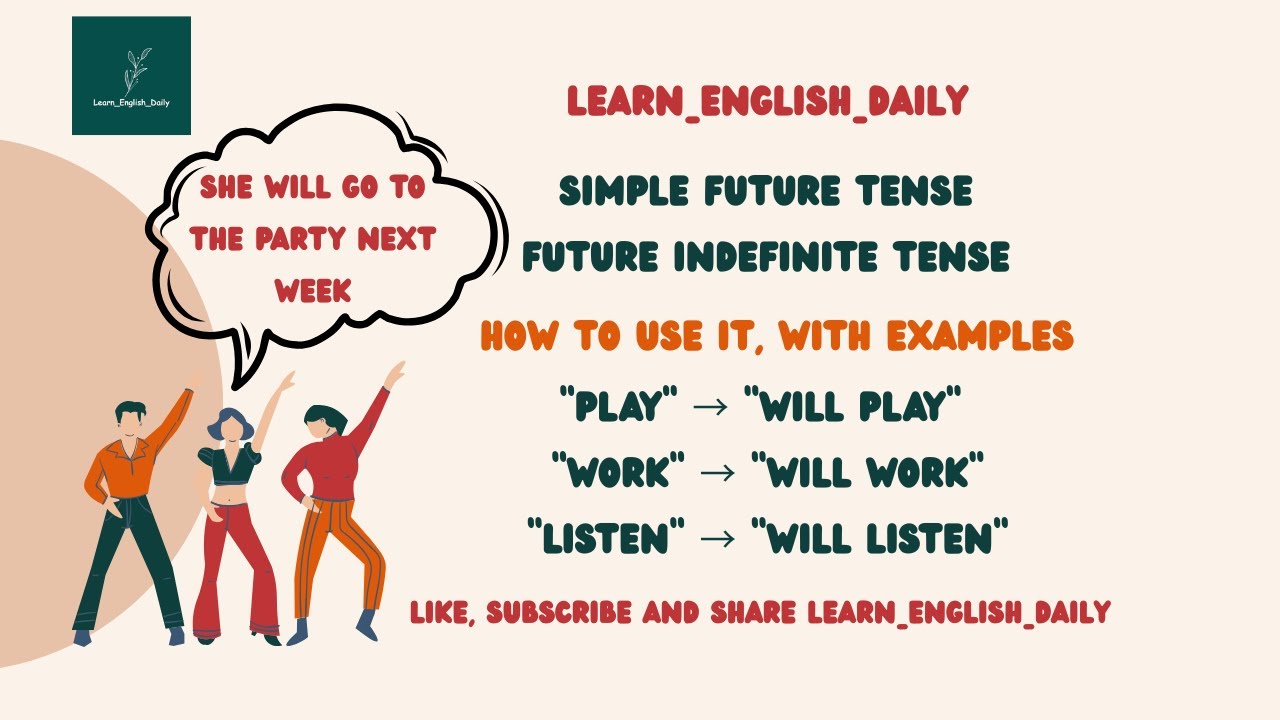 Learn_English_Daily

SHE WILL GO TO THE PARTY NEXT WEEK

LEARN_ENGLISH_DAILY

SIMPLE FUTURE TENSE

FUTURE INDEFINITE TENSE

HOW TO USE IT, WITH EXAMPLES

"PLAY" → "WILL PLAY"

"WORK" → "WILL WORK"

"LISTEN" → "WILL LISTEN"

LIKE, SUBSCRIBE AND SHARE LEARN_ENGLISH_DAILY